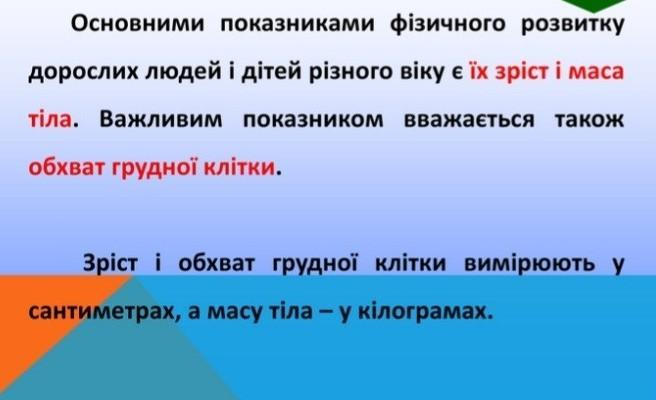 Основними показниками фізичного розвитку дорослих людей і дітей різного віку є їх зріст і маса тіла. Важливим показником вважається також обхват грудної клітки.

Зріст і обхват грудної клітки вимірюють у сантиметрах, а масу тіла – у кілограмах.